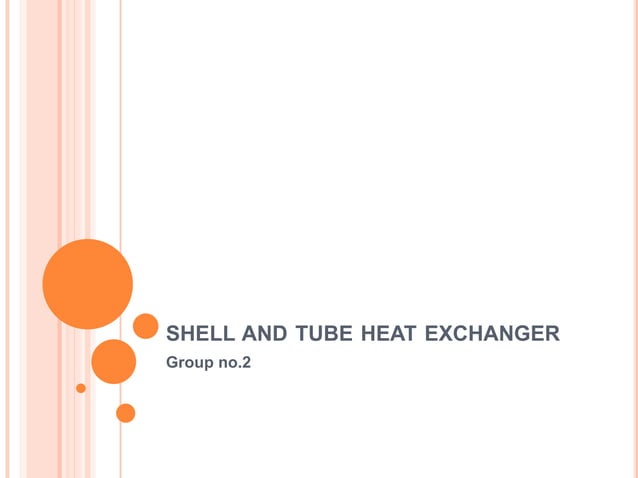 SHELL AND TUBE HEAT EXCHANGER

Group no.2